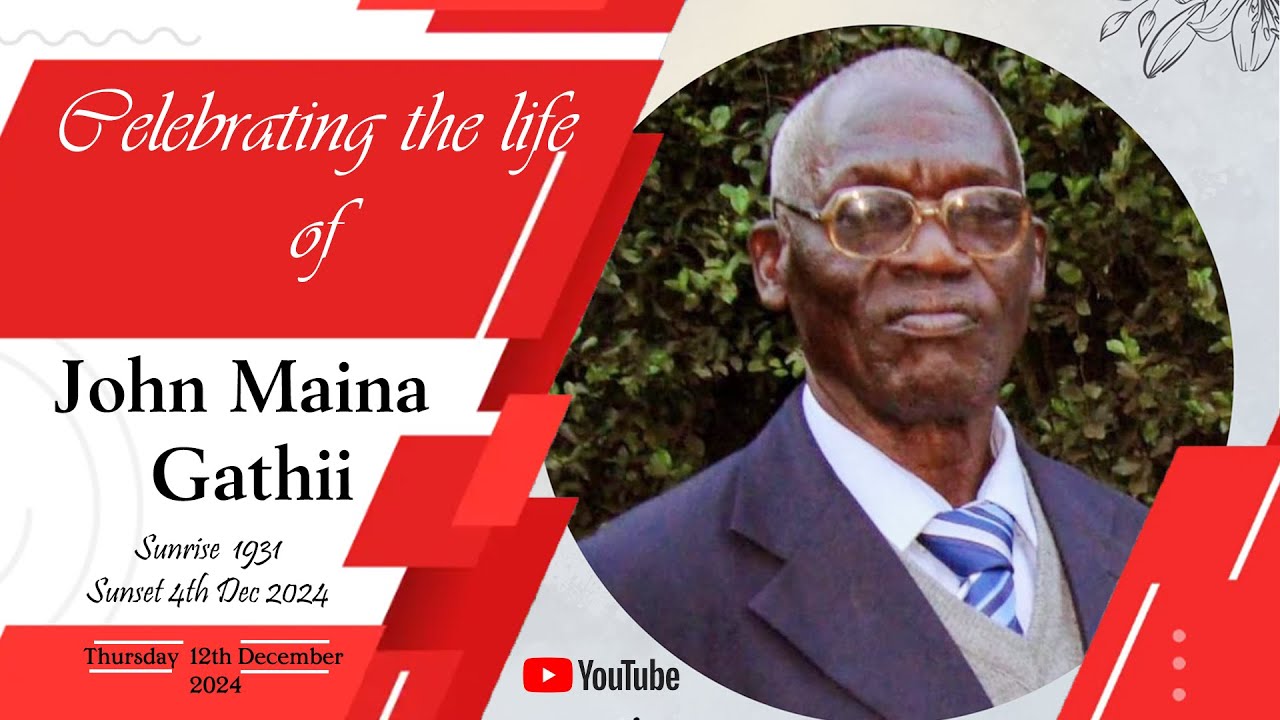 Celebrating the life of

John Maina Gathii

Sunrise 1931
Sunset 4th Dec 2024

Thursday 12th December 2024

YouTube